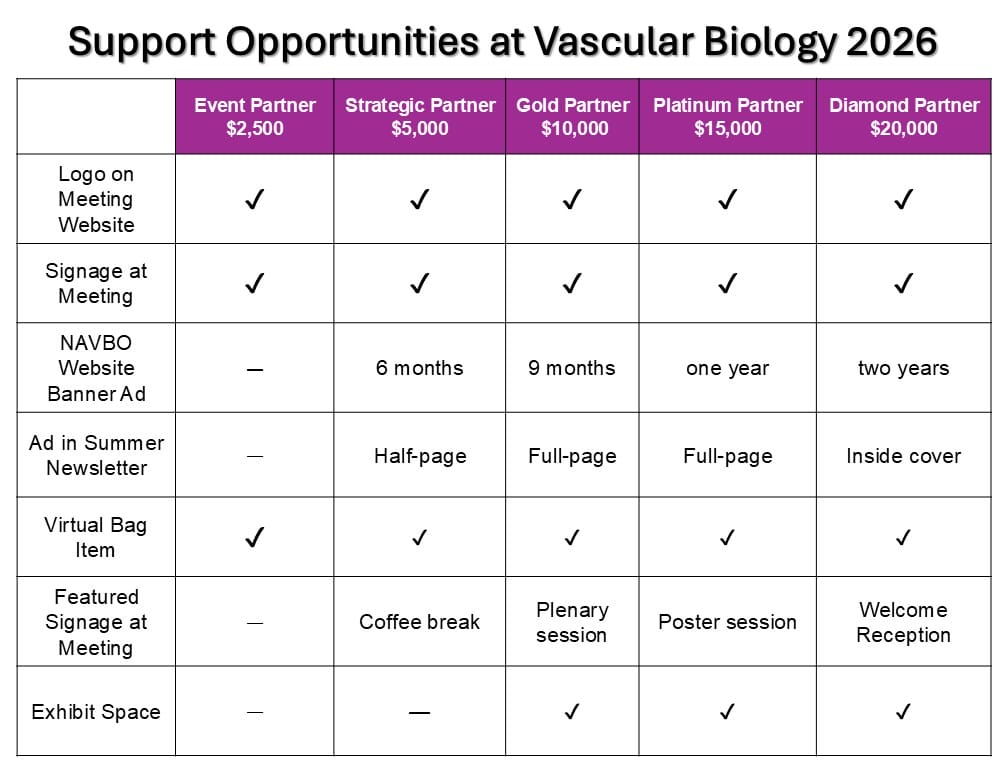 Support Opportunities at Vascular Biology 2026

| | Event Partner $2,500 | Strategic Partner $5,000 | Gold Partner $10,000 | Platinum Partner $15,000 | Diamond Partner $20,000 |
|---|---|---|---|---|---|
| Logo on Meeting Website | ✓ | ✓ | ✓ | ✓ | ✓ |
| Signage at Meeting | ✓ | ✓ | ✓ | ✓ | ✓ |
| NAVBO Website Banner Ad | — | 6 months | 9 months | one year | two years |
| Ad in Summer Newsletter | — | Half-page | Full-page | Full-page | Inside cover |
| Virtual Bag Item | ✓ | ✓ | ✓ | ✓ | ✓ |
| Featured Signage at Meeting | — | Coffee break | Plenary session | Poster session | Welcome Reception |
| Exhibit Space | — | — | ✓ | ✓ | ✓ |